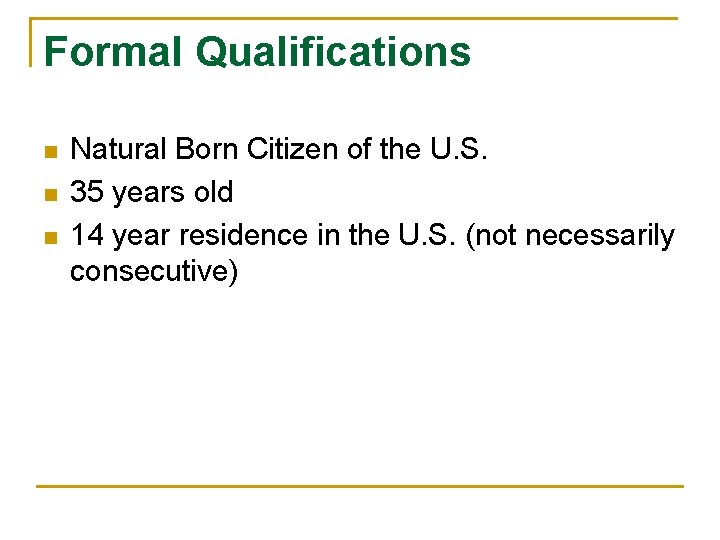 Formal Qualifications

- Natural Born Citizen of the U.S.
- 35 years old
- 14 year residence in the U.S. (not necessarily consecutive)